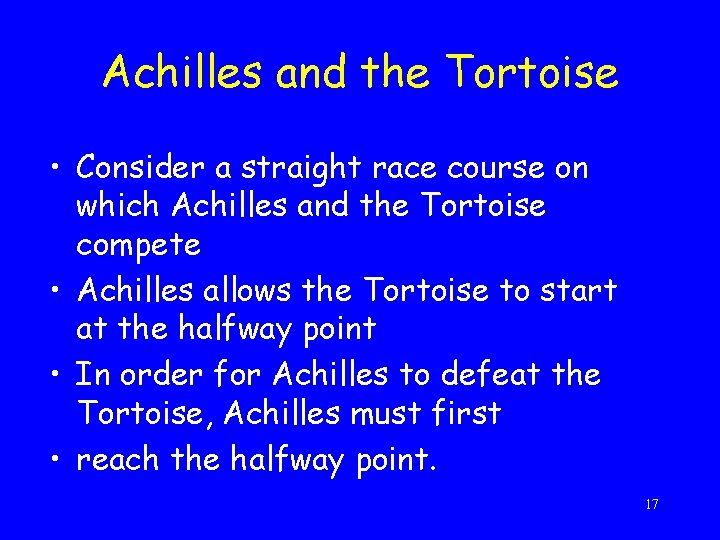 Achilles and the Tortoise

• Consider a straight race course on which Achilles and the Tortoise compete

• Achilles allows the Tortoise to start at the halfway point

• In order for Achilles to defeat the Tortoise, Achilles must first

• reach the halfway point.

17